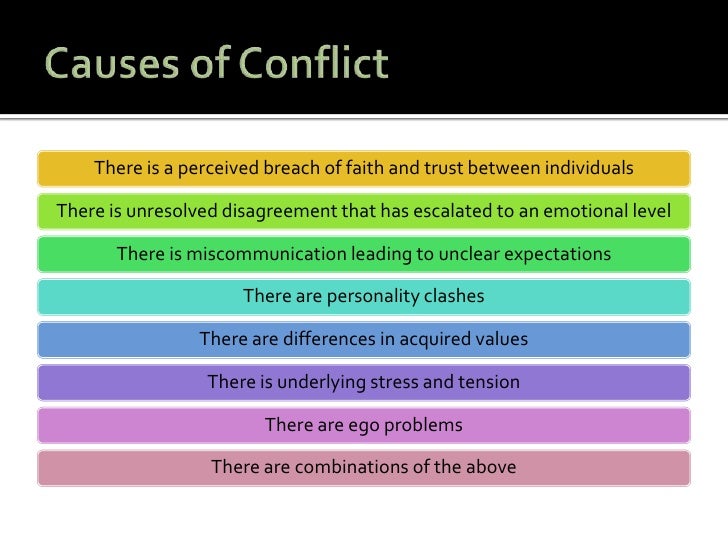 Causes of Conflict

There is a perceived breach of faith and trust between individuals

There is unresolved disagreement that has escalated to an emotional level

There is miscommunication leading to unclear expectations

There are personality clashes

There are differences in acquired values

There is underlying stress and tension

There are ego problems

There are combinations of the above